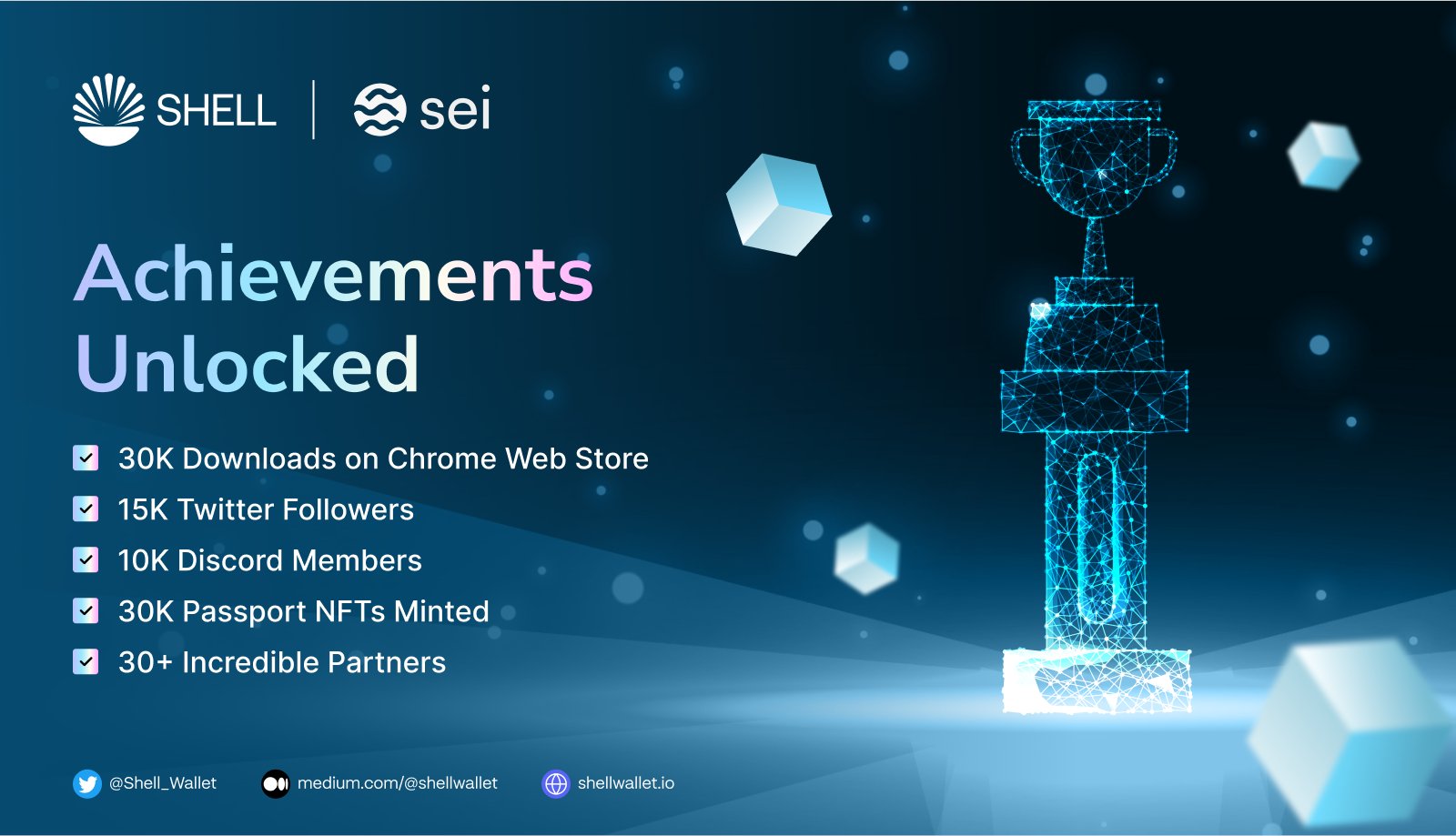 SHELL | sei

Achievements Unlocked

30K Downloads on Chrome Web Store
15K Twitter Followers
10K Discord Members
30K Passport NFTs Minted
30+ Incredible Partners

@Shell_Wallet medium.com/@shellwallet shellwallet.io